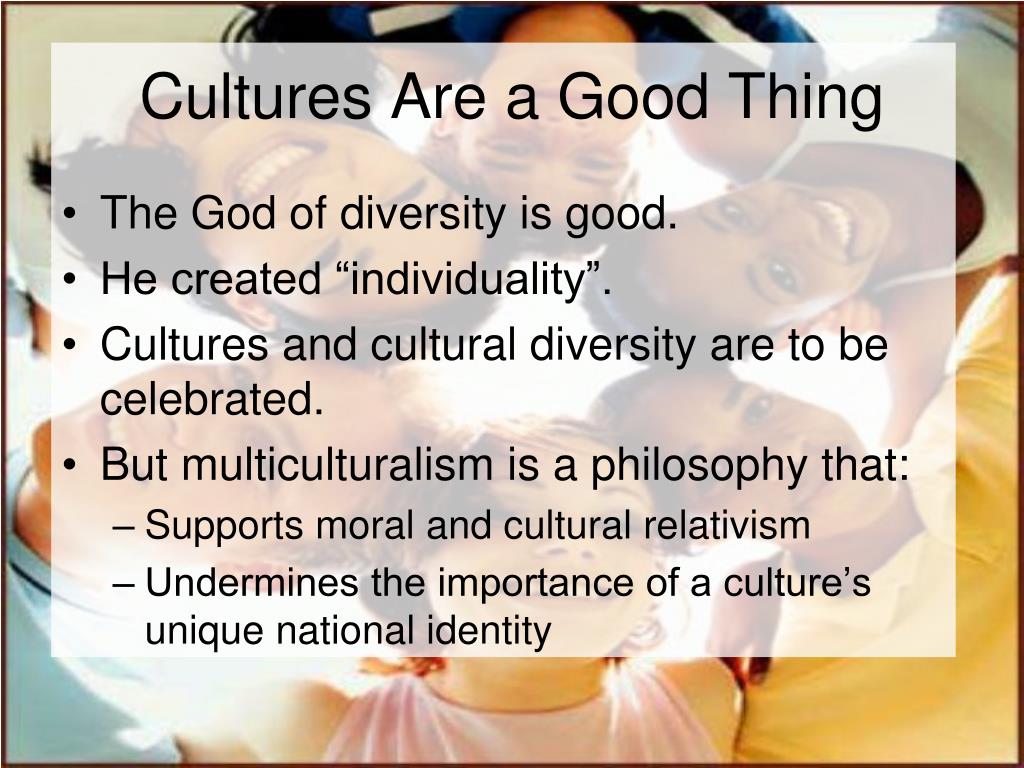 Cultures Are a Good Thing

• The God of diversity is good.
• He created “individuality”.
• Cultures and cultural diversity are to be celebrated.
• But multiculturalism is a philosophy that:
  – Supports moral and cultural relativism
  – Undermines the importance of a culture’s unique national identity